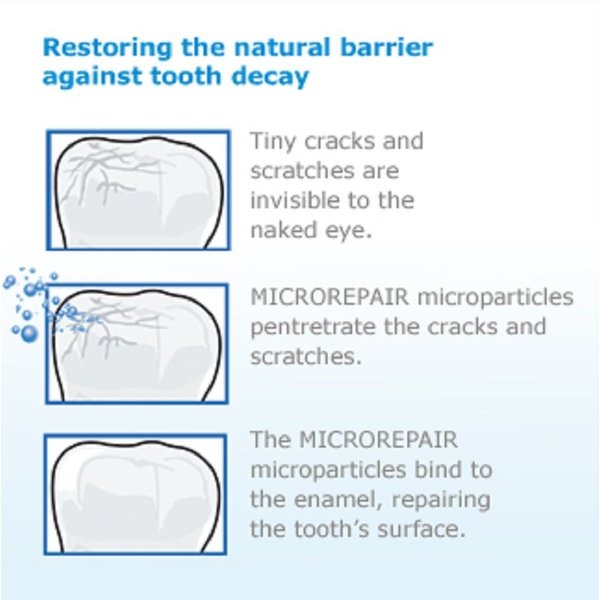 Restoring the natural barrier against tooth decay

Tiny cracks and scratches are invisible to the naked eye.

MICROREPAIR microparticles pentretrate the cracks and scratches.

The MICROREPAIR microparticles bind to the enamel, repairing the tooth's surface.